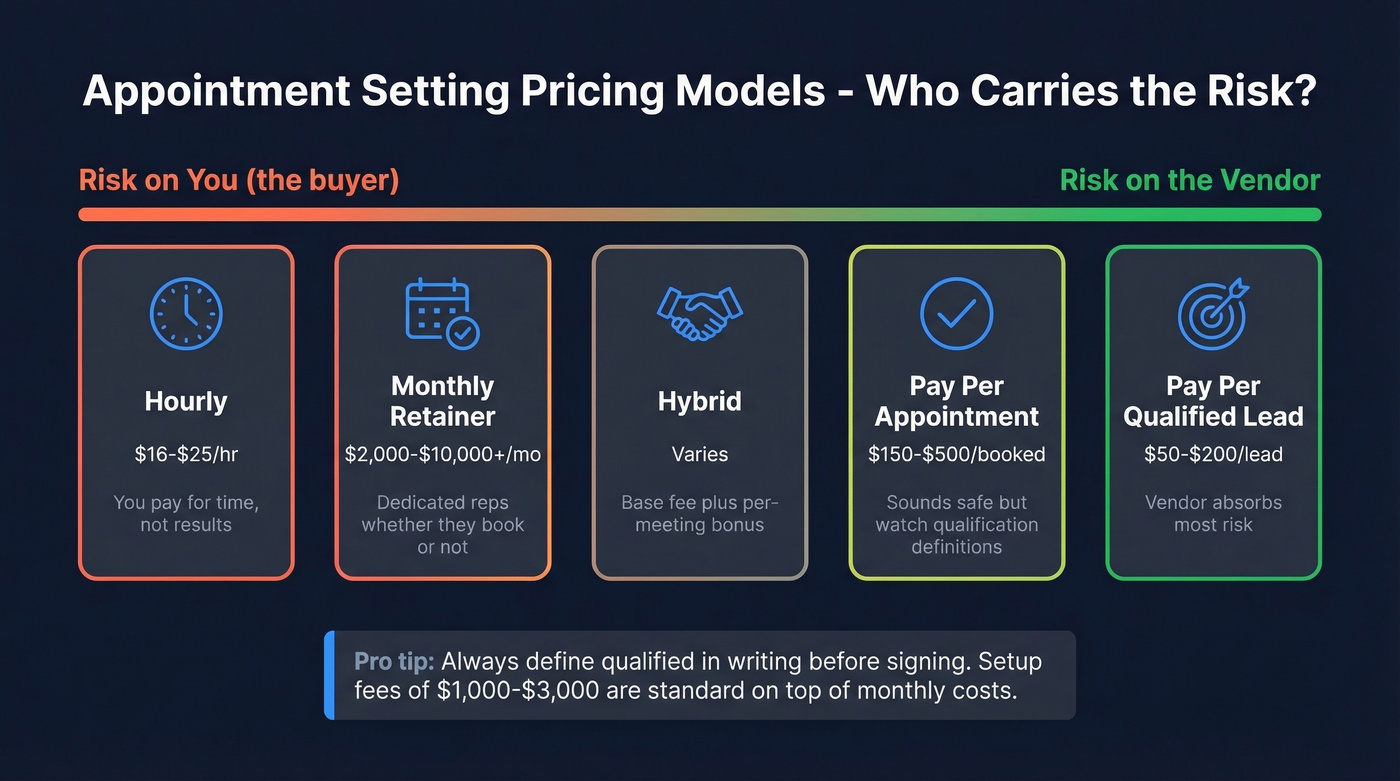 Appointment Setting Pricing Models - Who Carries the Risk?

Risk on You (the buyer)

Risk on the Vendor

Hourly

\$16-\$25/hr

You pay for time, not results

Monthly Retainer

\$2,000-\$10,000+/mo

Dedicated reps whether they book or not

Hybrid

Varies

Base fee plus per-meeting bonus

Pay Per Appointment

\$150-\$500/booked

Sounds safe but watch qualification definitions

Pay Per Qualified Lead

\$50-\$200/lead

Vendor absorbs most risk

Pro tip: Always define qualified in writing before signing. Setup fees of \$1,000-\$3,000 are standard on top of monthly costs.